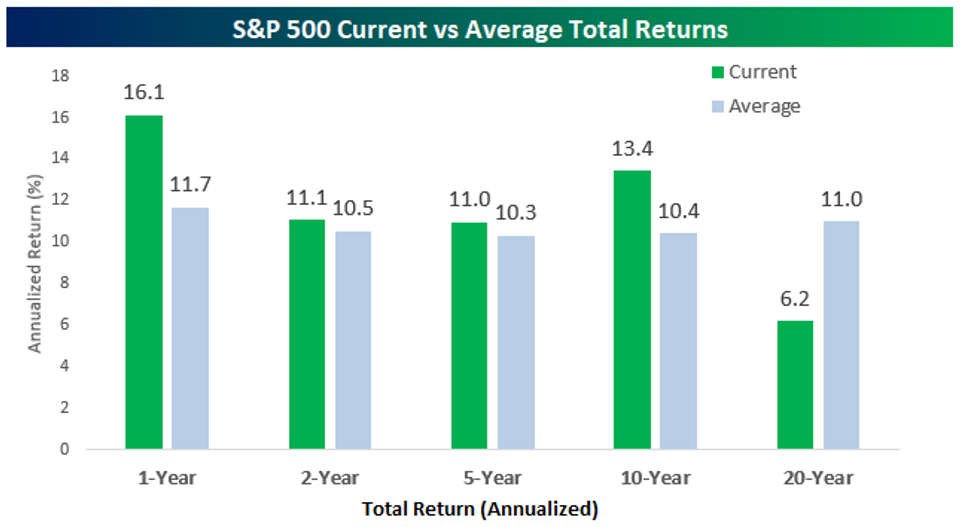 S&P 500 Current vs Average Total Returns

Current
Average

Annualized Return (%)

18
16
14
12
10
8
6
4
2
0

16.1
11.7
11.1
10.5
11.0
10.3
13.4
10.4
6.2
11.0

1-Year
2-Year
5-Year
10-Year
20-Year

Total Return (Annualized)